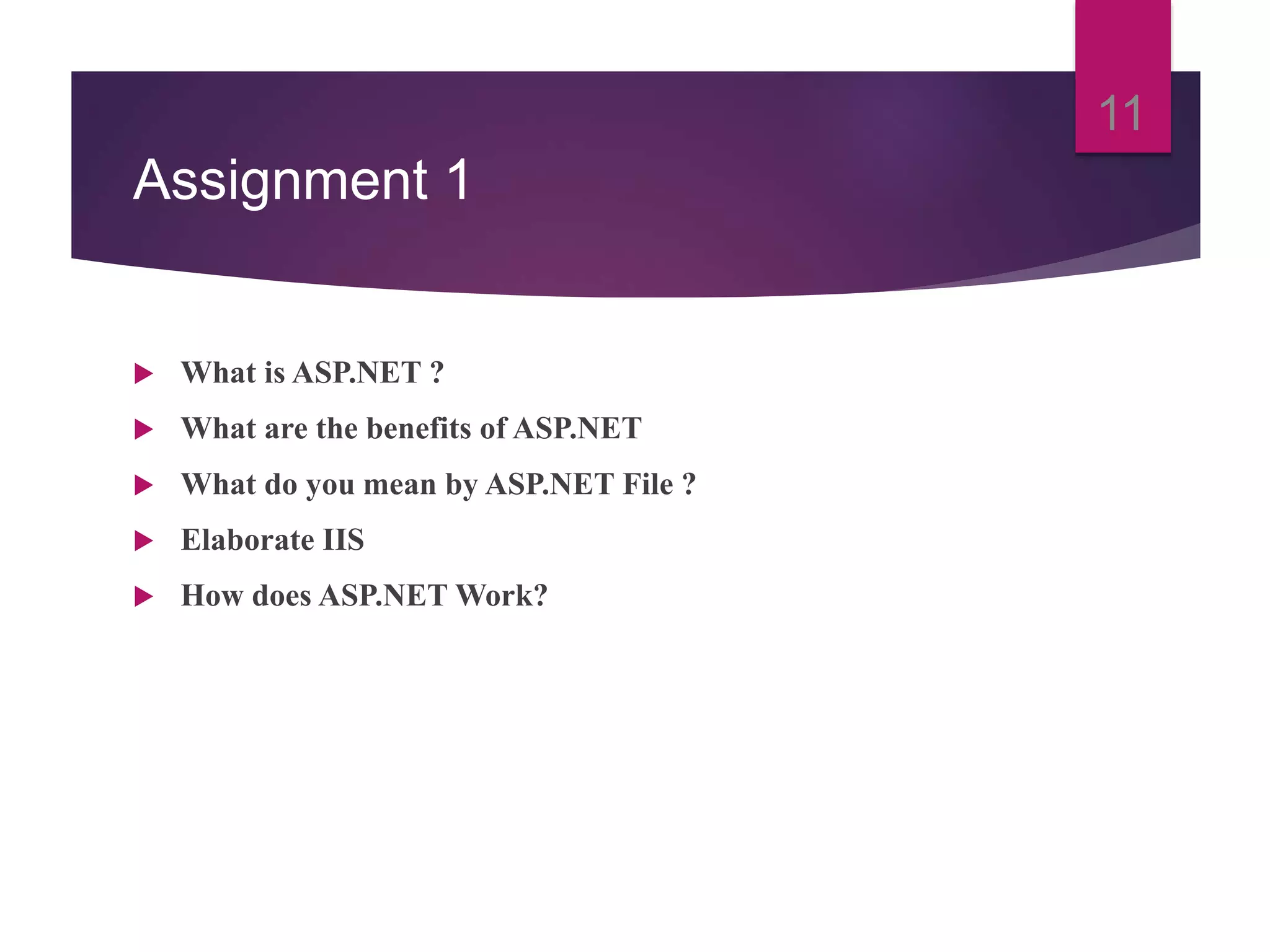 11

Assignment 1

What is ASP.NET ?

What are the benefits of ASP.NET

What do you mean by ASP.NET File ?

Elaborate IIS

How does ASP.NET Work?